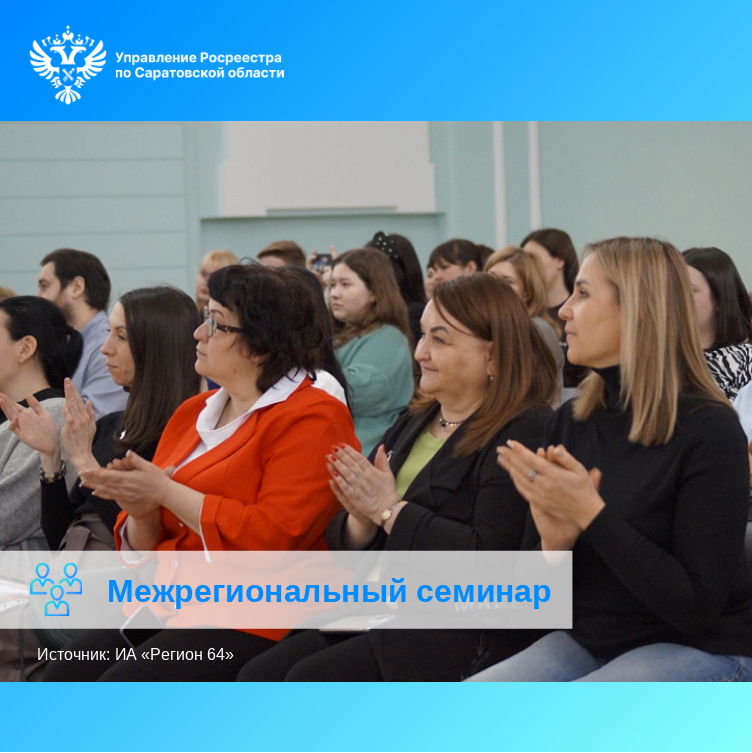 Управление Росреестра
по Саратовской области

Межрегиональный семинар

Источник: ИА «Регион 64»